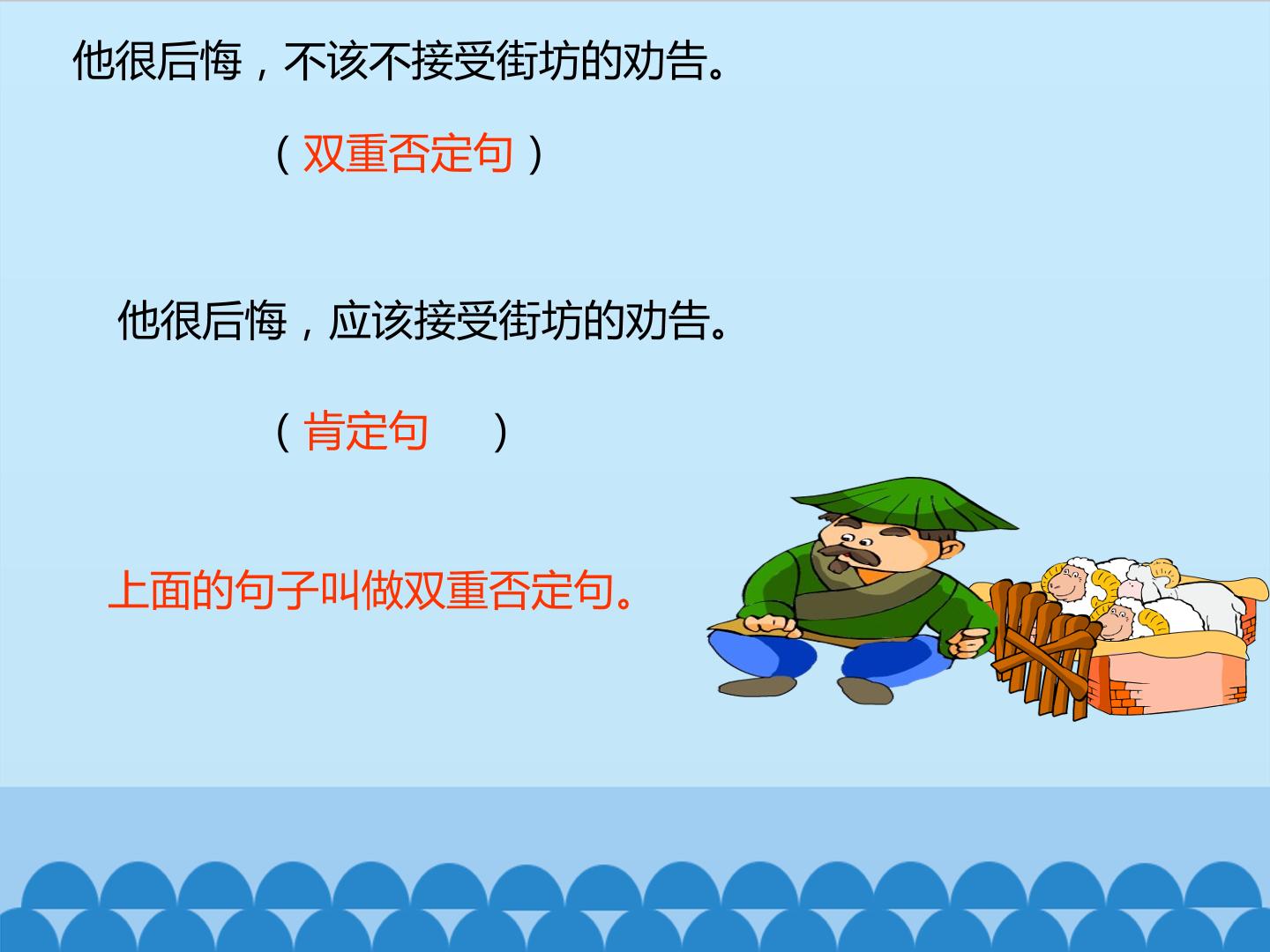 他很后悔，不该不接受街坊的劝告。

（双重否定句）

他很后悔，应该接受街坊的劝告。

（肯定句 ）

上面的句子叫做双重否定句。